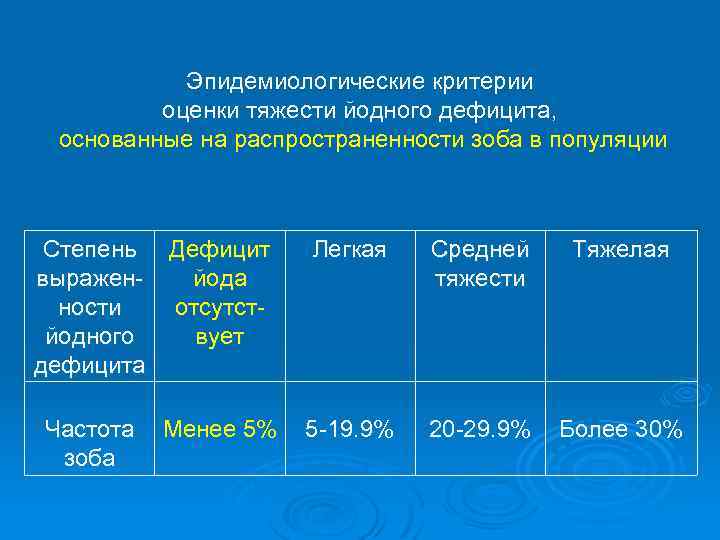 Эпидемиологические критерии
оценки тяжести йодного дефицита,
основанные на распространенности зоба в популяции

| Степень выраженности йодного дефицита | Дефицит йода отсутствует | Легкая | Средней тяжести | Тяжелая |
|---|---|---|---|---|
| Частота зоба | Менее 5% | 5-19.9% | 20-29.9% | Более 30% |